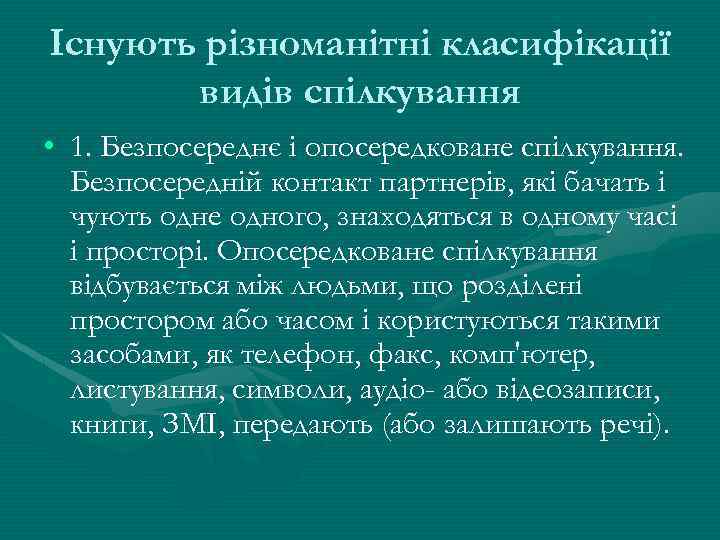 Існують різноманітні класифікації видів спілкування

• 1. Безпосереднє і опосередковане спілкування. Безпосередній контакт партнерів, які бачать і чують одне одного, знаходяться в одному часі і просторі. Опосередковане спілкування відбувається між людьми, що розділені простором або часом і користуються такими засобами, як телефон, факс, комп'ютер, листування, символи, аудіо- або відеозаписи, книги, ЗМІ, передають (або залишають речі).